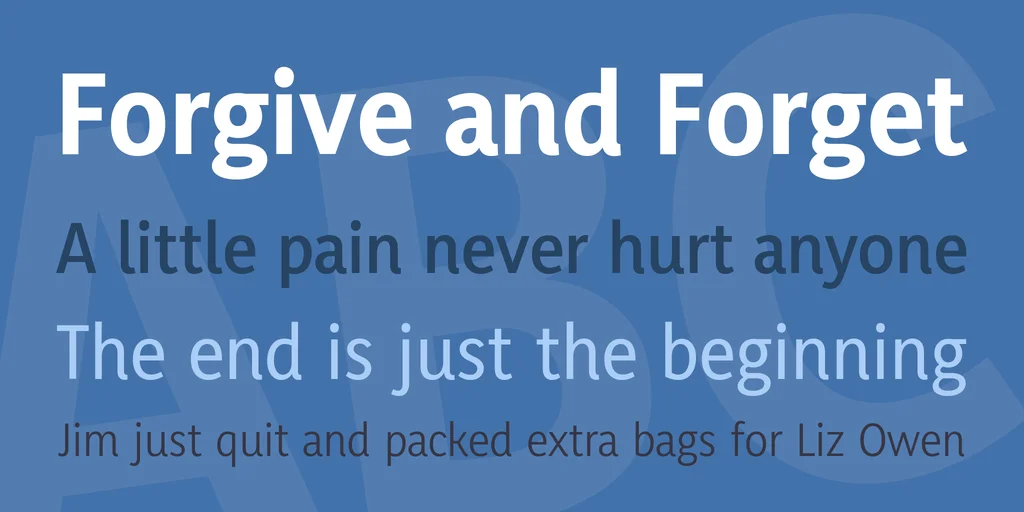 ABC

Forgive and Forget

A little pain never hurt anyone

The end is just the beginning

Jim just quit and packed extra bags for Liz Owen